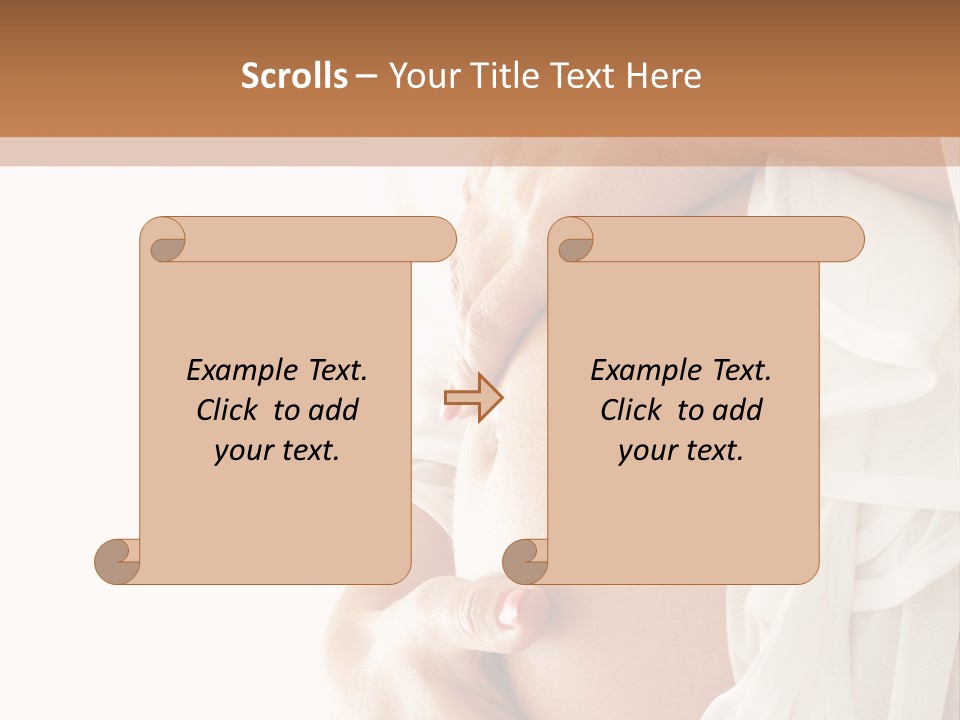 Scrolls – Your Title Text Here

Example Text. Click to add your text.

Example Text. Click to add your text.